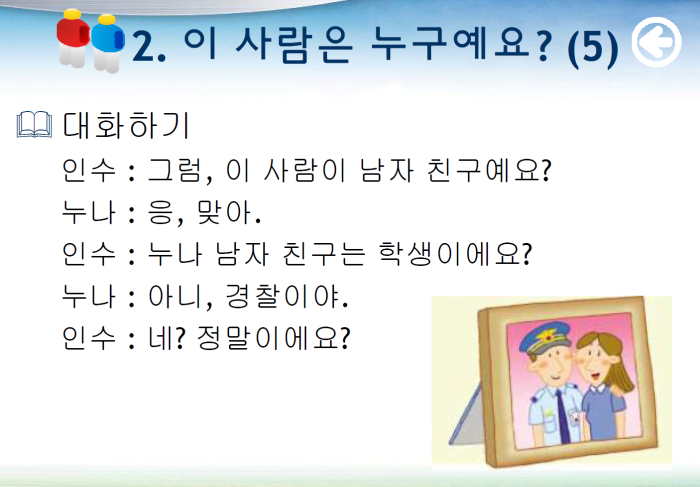 2. 이 사람은 누구예요? (5)

대화하기

인수 : 그럼, 이 사람이 남자 친구예요?
누나 : 응, 맞아.
인수 : 누나 남자 친구는 학생이에요?
누나 : 아니, 경찰이야.
인수 : 네? 정말이에요?